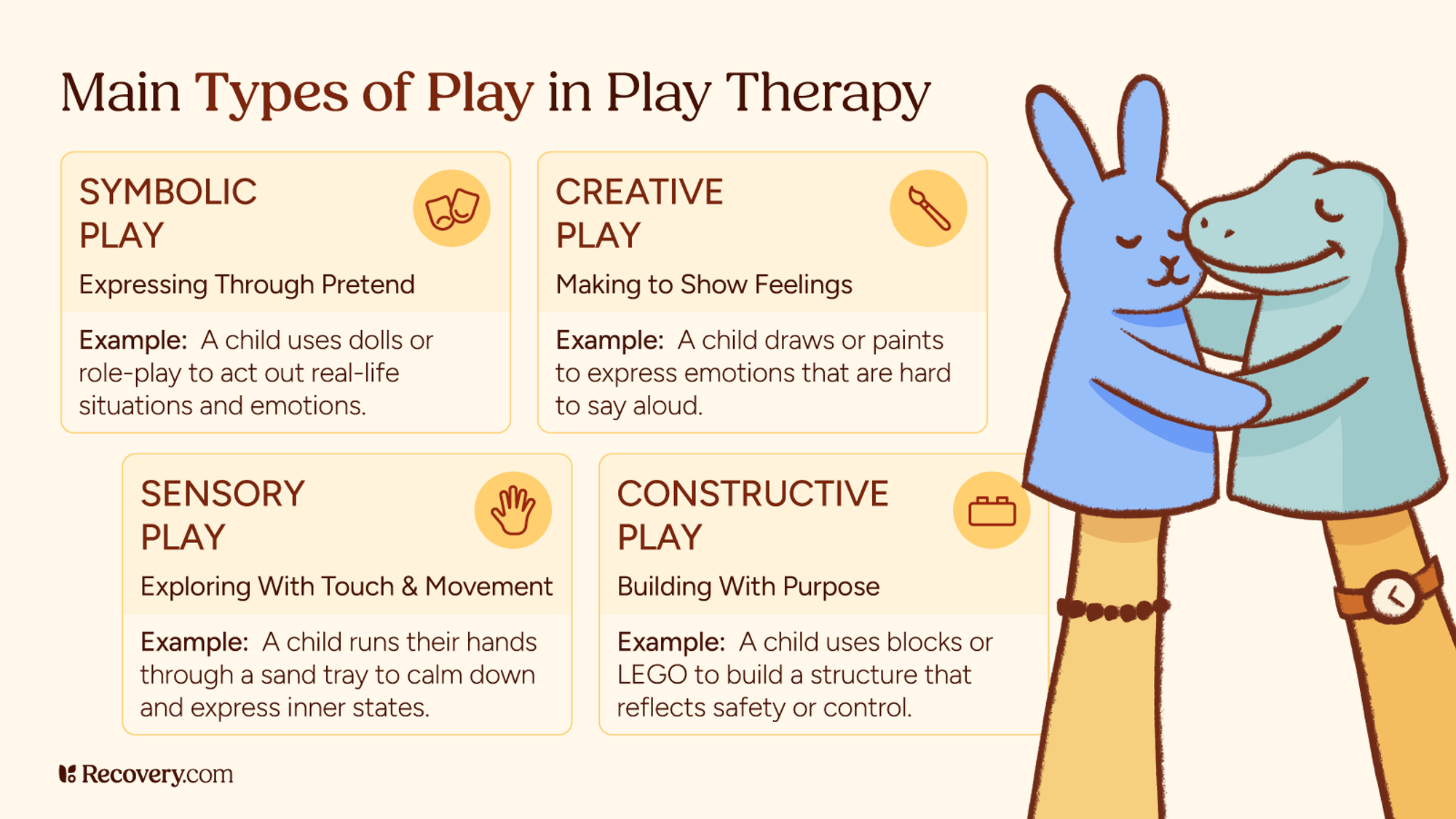 Main Types of Play in Play Therapy

SYMBOLIC PLAY

Expressing Through Pretend

Example: A child uses dolls or role-play to act out real-life situations and emotions.

CREATIVE PLAY

Making to Show Feelings

Example: A child draws or paints to express emotions that are hard to say aloud.

SENSORY PLAY

Exploring With Touch & Movement

Example: A child runs their hands through a sand tray to calm down and express inner states.

CONSTRUCTIVE PLAY

Building With Purpose

Example: A child uses blocks or LEGO to build a structure that reflects safety or control.

Recovery.com